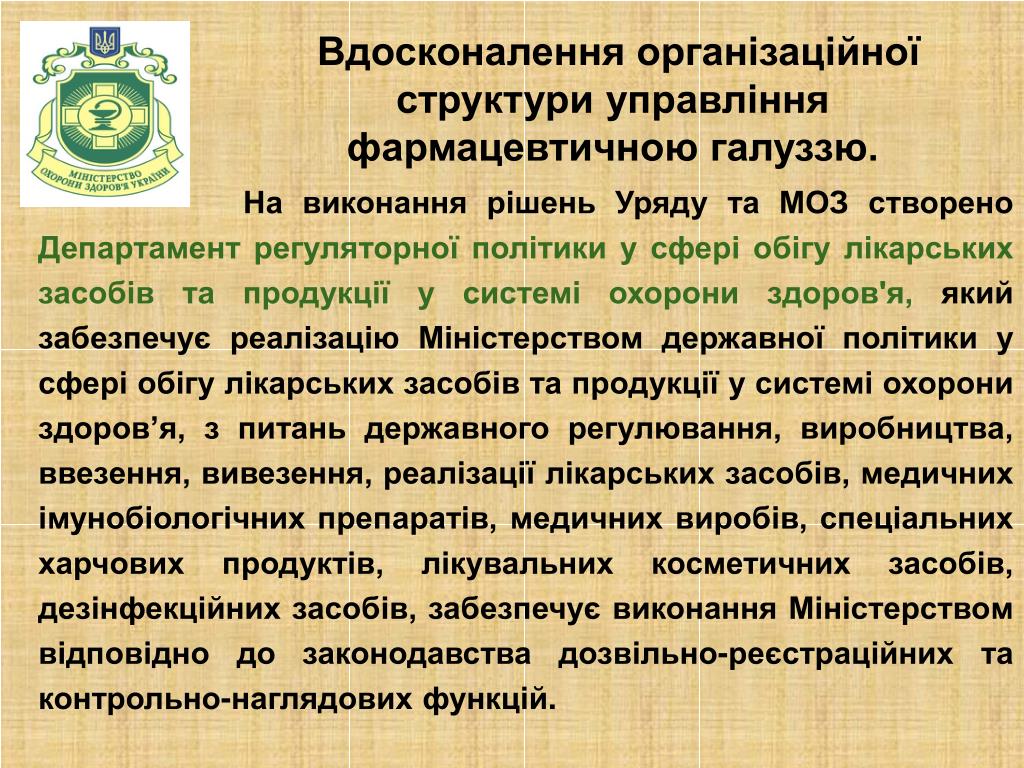 МІНІСТЕРСТВО ОХОРОНИ ЗДОРОВ'Я УКРАЇНИ

Вдосконалення організаційної структури управління фармацевтичною галуззю.

На виконання рішень Уряду та МОЗ створено Департамент регуляторної політики у сфері обігу лікарських засобів та продукції у системі охорони здоров'я, який забезпечує реалізацію Міністерством державної політики у сфері обігу лікарських засобів та продукції у системі охорони здоров’я, з питань державного регулювання, виробництва, ввезення, вивезення, реалізації лікарських засобів, медичних імунобіологічних препаратів, медичних виробів, спеціальних харчових продуктів, лікувальних косметичних засобів, дезінфекційних засобів, забезпечує виконання Міністерством відповідно до законодавства дозвільно-реєстраційних та контрольно-наглядових функцій.